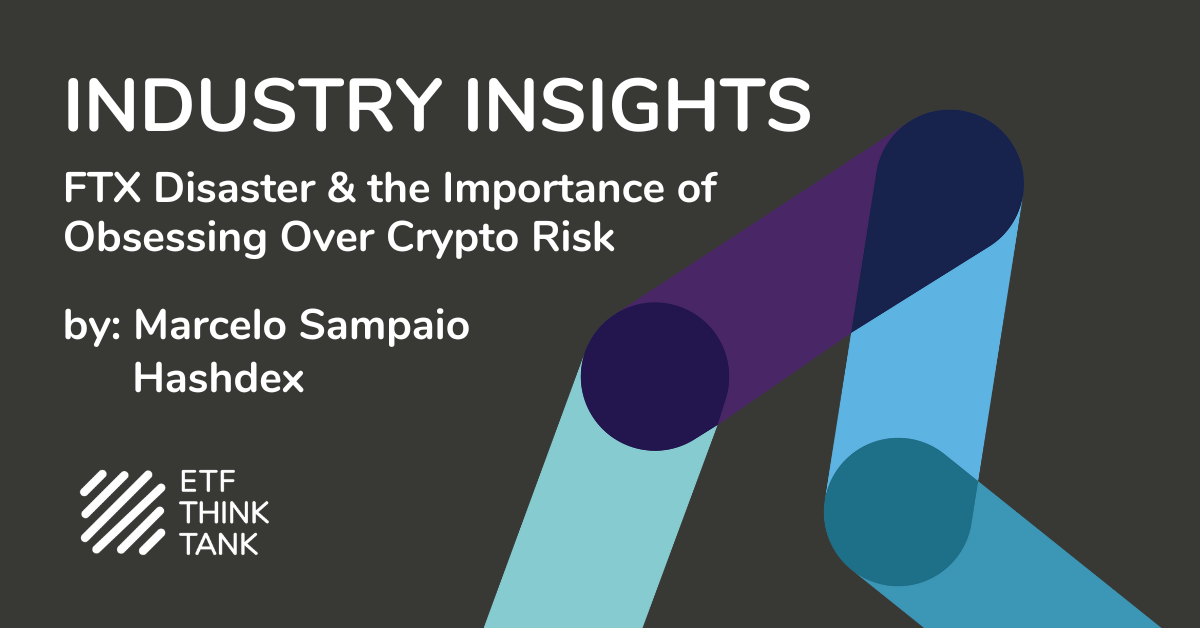 INDUSTRY INSIGHTS

FTX Disaster & the Importance of Obsessing Over Crypto Risk

by: Marcelo Sampaio
Hashdex

ETF
THINK
TANK